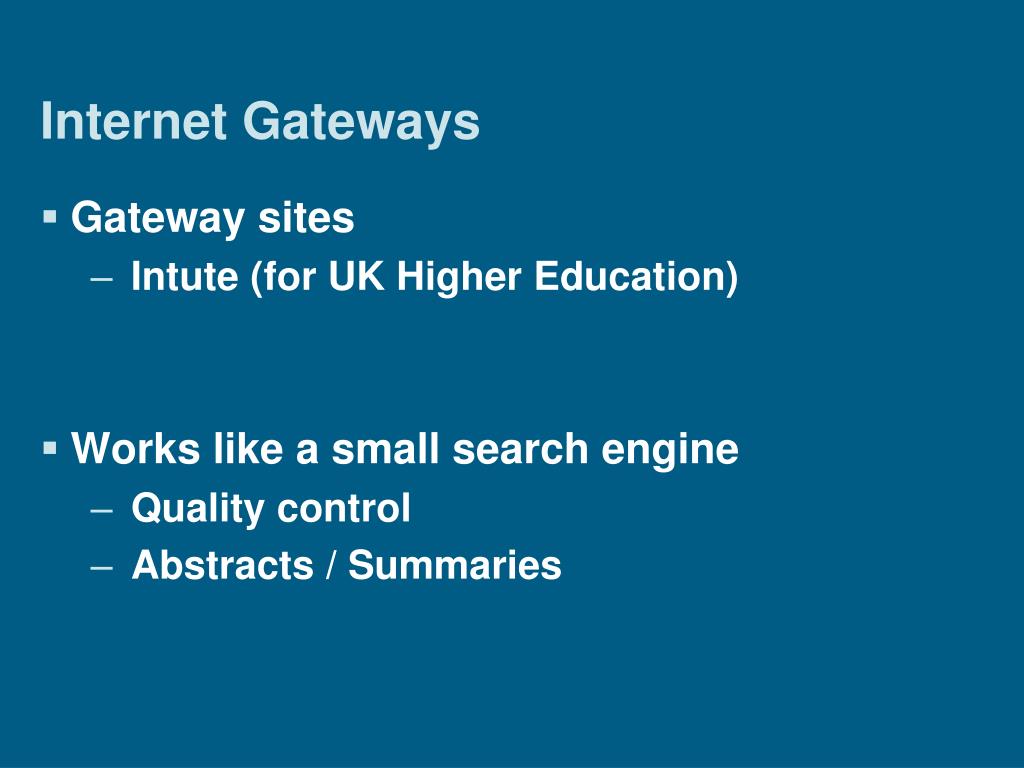 Internet Gateways

▪ Gateway sites
– Intute (for UK Higher Education)

▪ Works like a small search engine
– Quality control
– Abstracts / Summaries